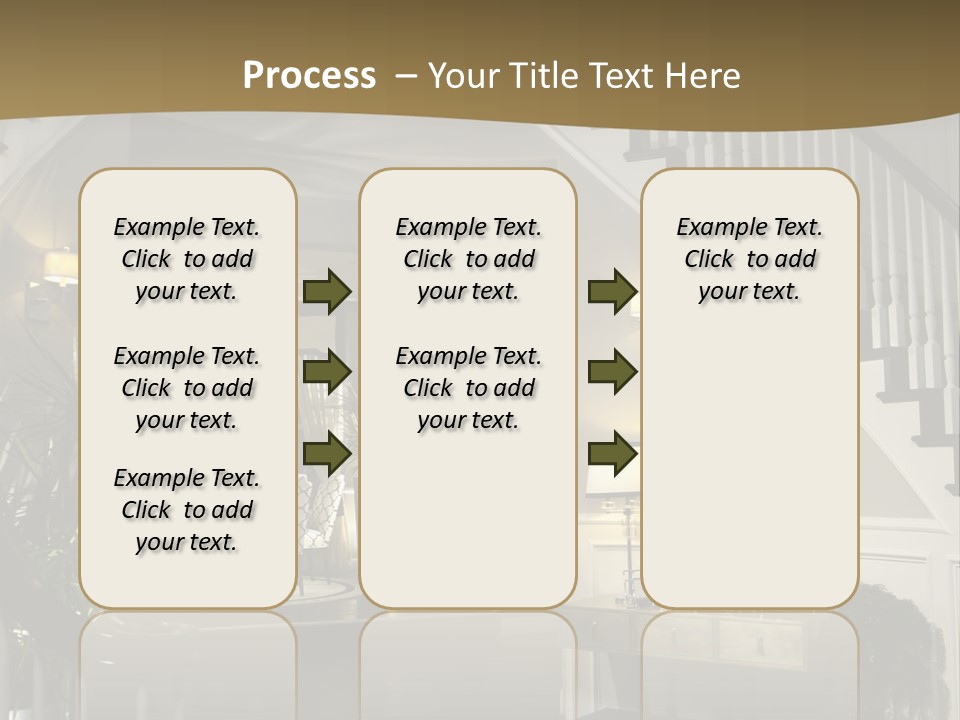 Process – Your Title Text Here

Example Text. Click to add your text.

Example Text. Click to add your text.

Example Text. Click to add your text.

Example Text. Click to add your text.

Example Text. Click to add your text.

Example Text. Click to add your text.